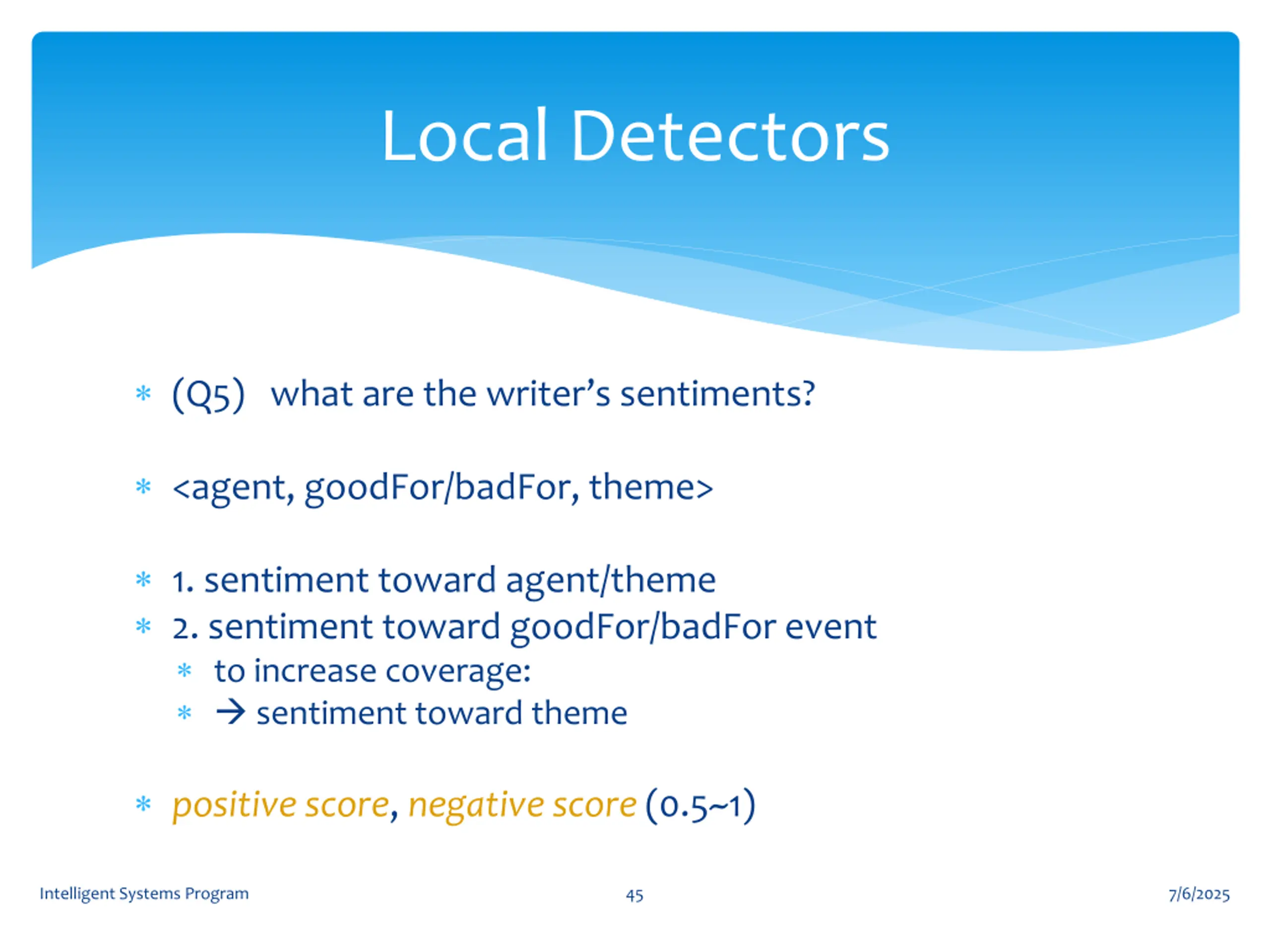 Local Detectors

* (Q5) what are the writer's sentiments?

* <agent, goodFor/badFor, theme>

* 1. sentiment toward agent/theme
* 2. sentiment toward goodFor/badFor event
  * to increase coverage:
  * → sentiment toward theme

* positive score, negative score (0.5~1)

Intelligent Systems Program

45

7/6/2025